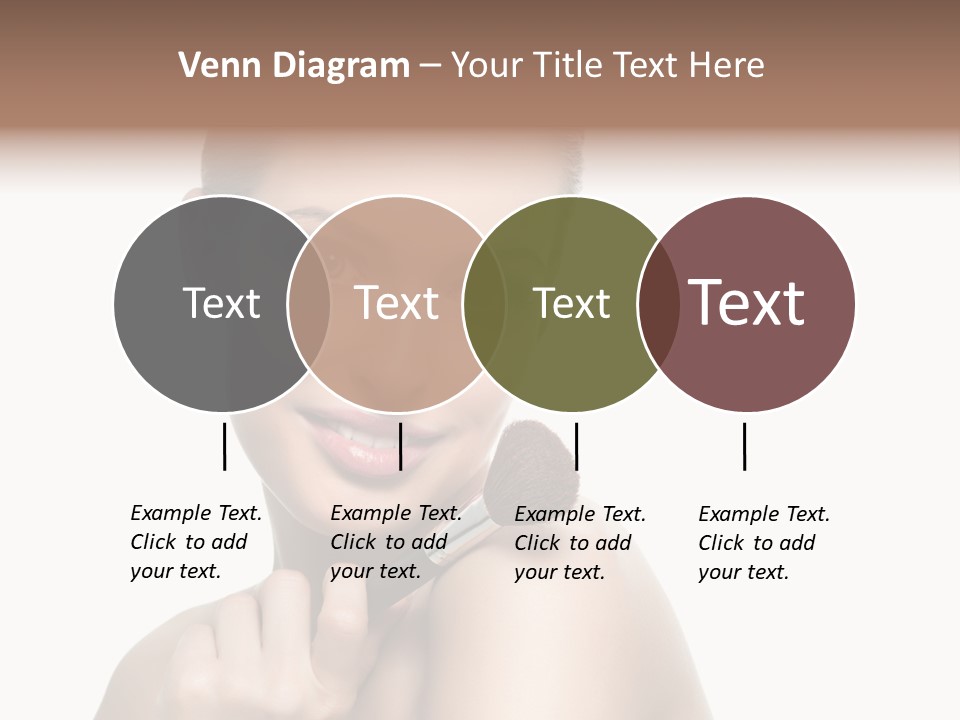 Venn Diagram – Your Title Text Here

Text

Text

Text

Text

Example Text. Click to add your text.

Example Text. Click to add your text.

Example Text. Click to add your text.

Example Text. Click to add your text.